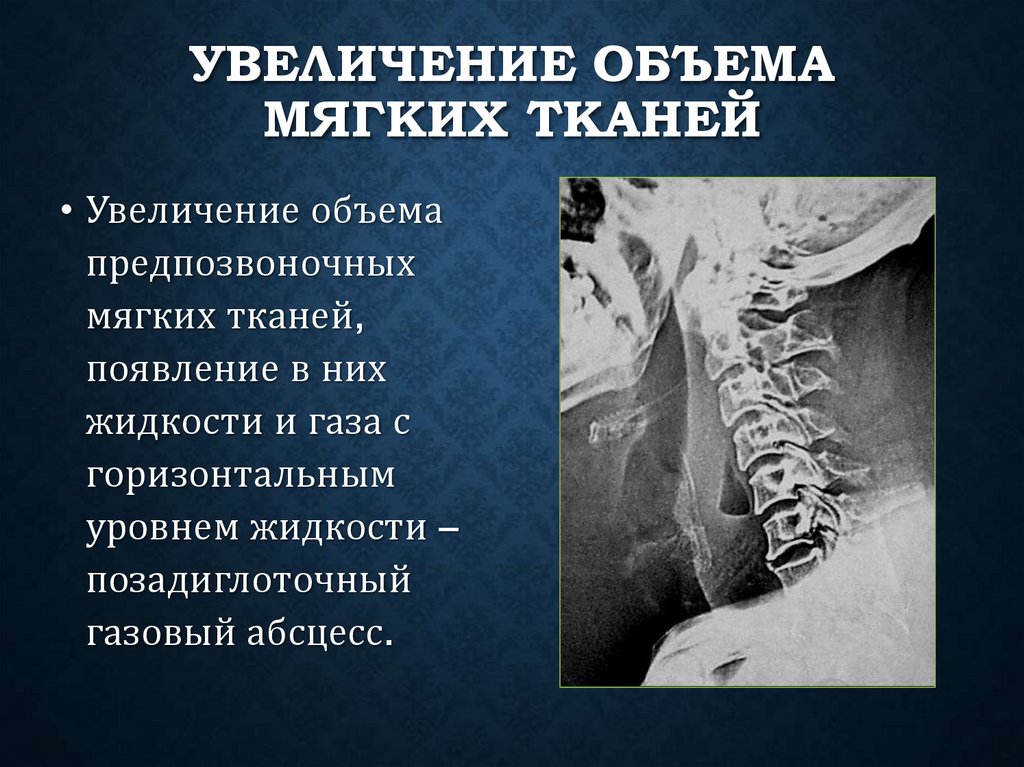 УВЕЛИЧЕНИЕ ОБЪЕМА МЯГКИХ ТКАНЕЙ

• Увеличение объема предпозвоночных мягких тканей, появление в них жидкости и газа с горизонтальным уровнем жидкости – позадиглоточный газовый абсцесс.